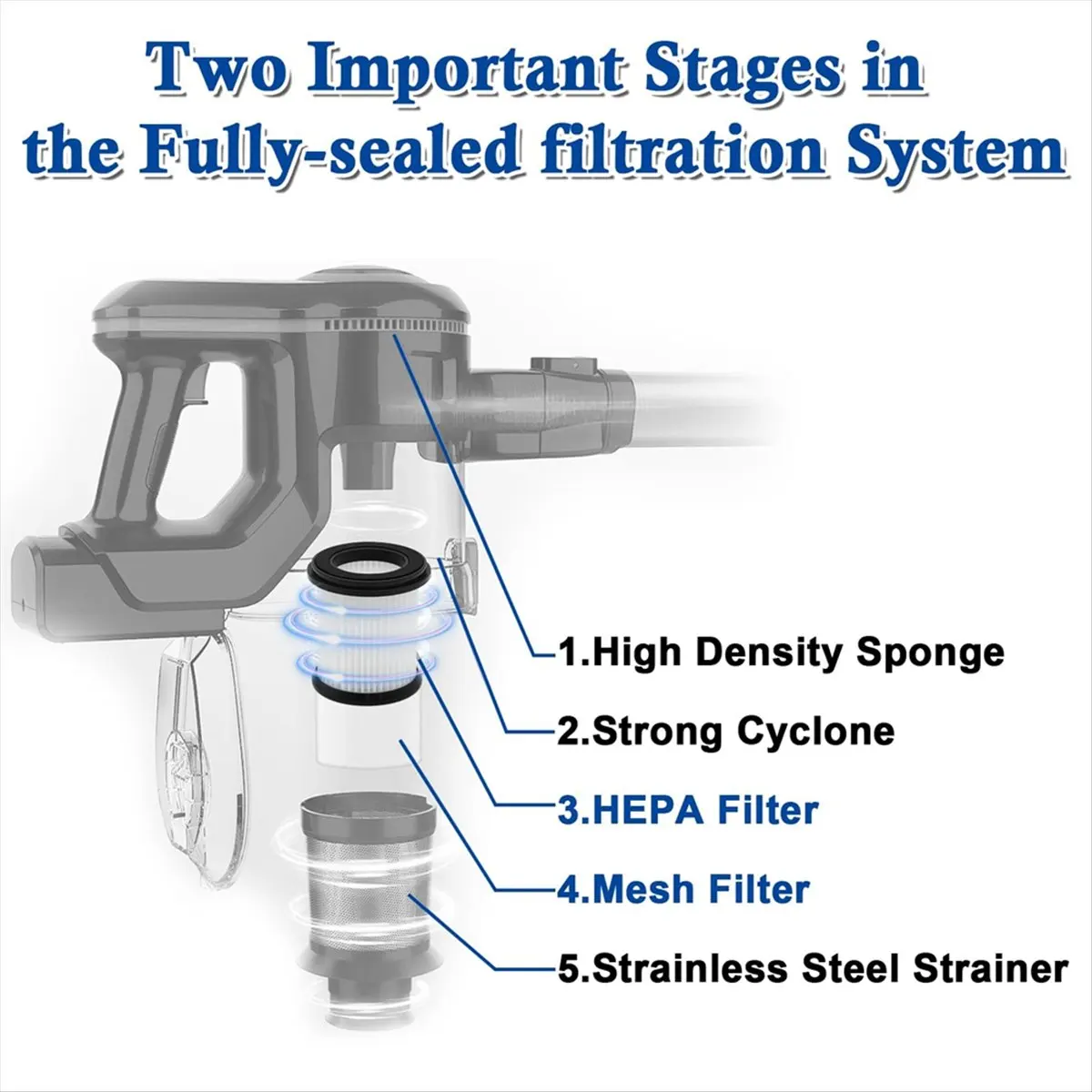 Two Important Stages in the Fully-sealed filtration System

1.High Density Sponge

2.Strong Cyclone

3.HEPA Filter

4.Mesh Filter

5.Strainless Steel Strainer